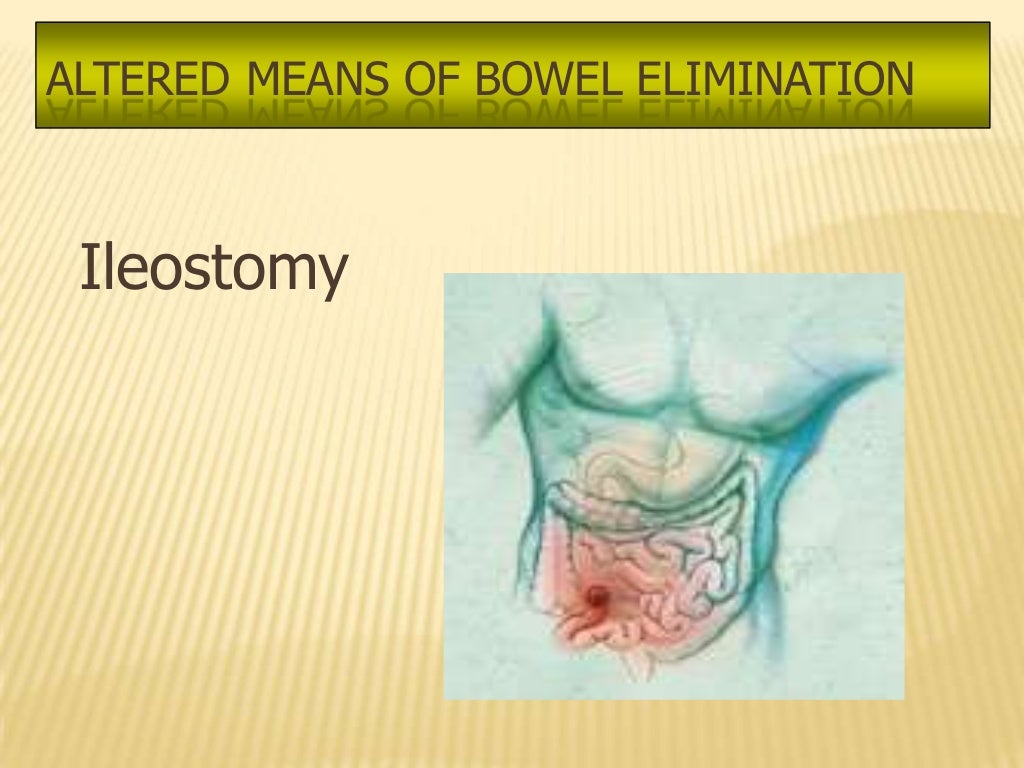 ALTERED MEANS OF BOWEL ELIMINATION

Ileostomy